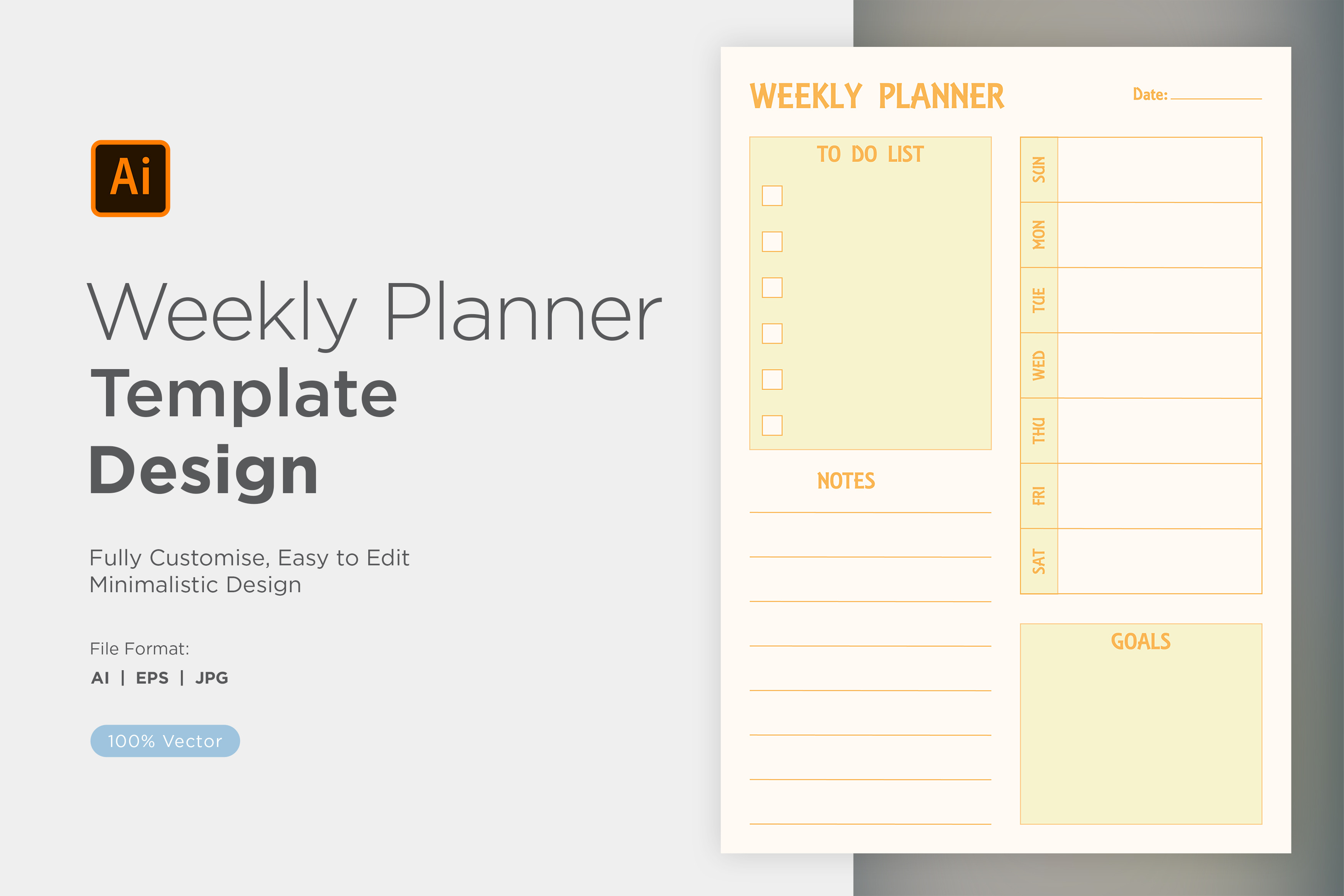 Ai

Weekly Planner
Template
Design

Fully Customise, Easy to Edit
Minimalistic Design

File Format:
AI | EPS | JPG

100% Vector

WEEKLY PLANNER

Date:

TO DO LIST

NOTES

SUN
MON
TUE
WED
THU
FRI
SAT

GOALS